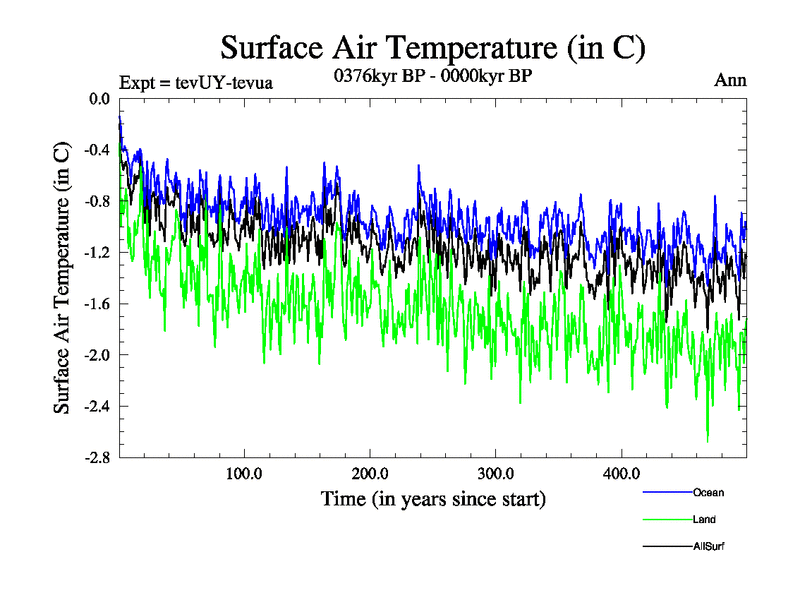 Surface Air Temperature (in C)

Expt = tevUY-tevua

0376kyr BP - 0000kyr BP

Ann

Surface Air Temperature (in C)

0.0
-0.4
-0.8
-1.2
-1.6
-2.0
-2.4
-2.8

100.0
200.0
300.0
400.0

Time (in years since start)

Ocean
Land
AllSurf